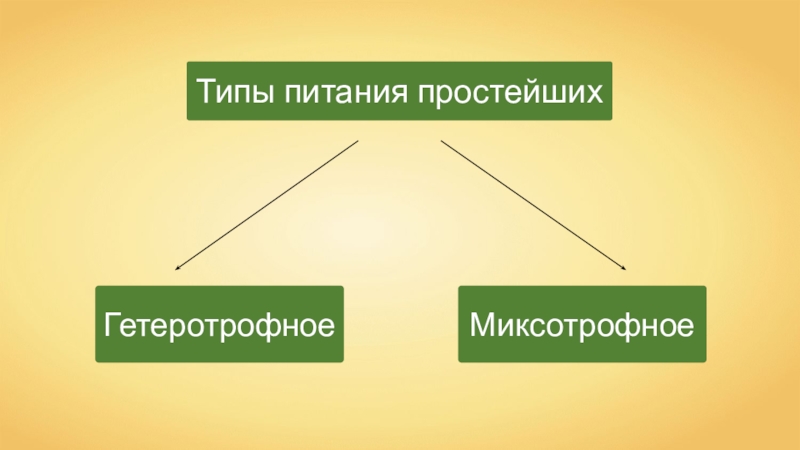 Типы питания простейших

Гетеротрофное

Миксотрофное